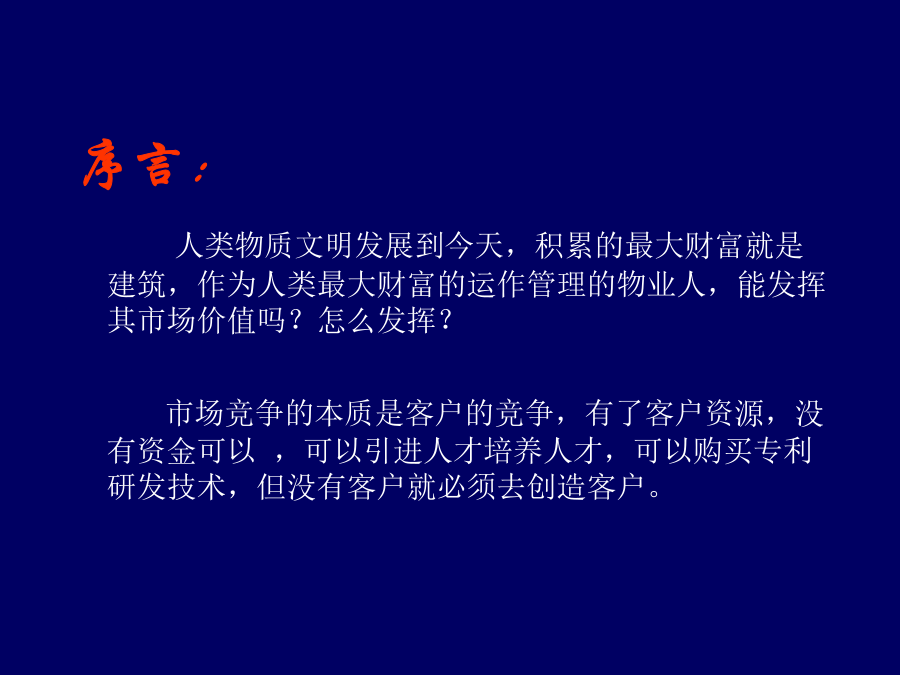 序言：

人类物质文明发展到今天，积累的最大财富就是建筑，作为人类最大财富的运作管理的物业人，能发挥其市场价值吗？怎么发挥？

市场竞争的本质是客户的竞争，有了客户资源，没有资金可以 ，可以引进人才培养人才，可以购买专利研发技术，但没有客户就必须去创造客户。